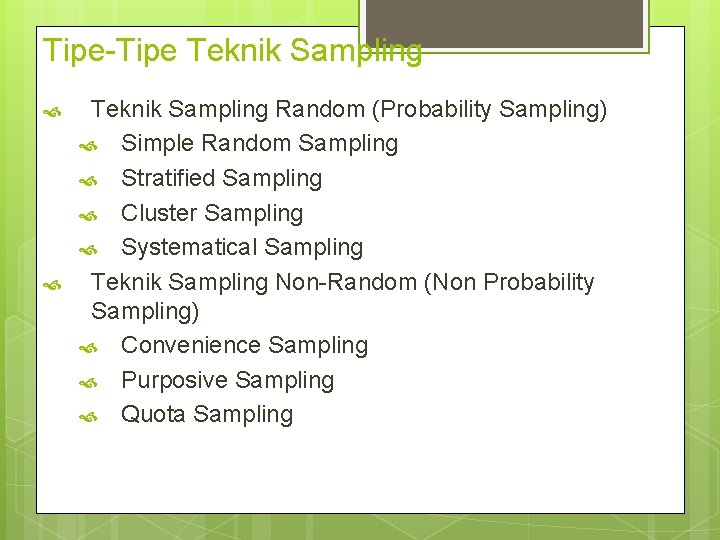 Tipe-Tipe Teknik Sampling

Teknik Sampling Random (Probability Sampling)
Simple Random Sampling
Stratified Sampling
Cluster Sampling
Systematical Sampling
Teknik Sampling Non-Random (Non Probability Sampling)
Convenience Sampling
Purposive Sampling
Quota Sampling